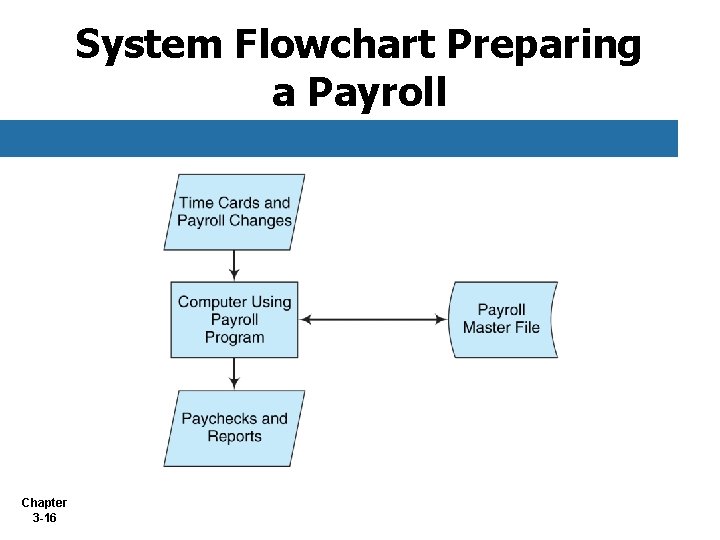 System Flowchart Preparing a Payroll

Time Cards and Payroll Changes

Computer Using Payroll Program

Payroll Master File

Paychecks and Reports

Chapter
3-16